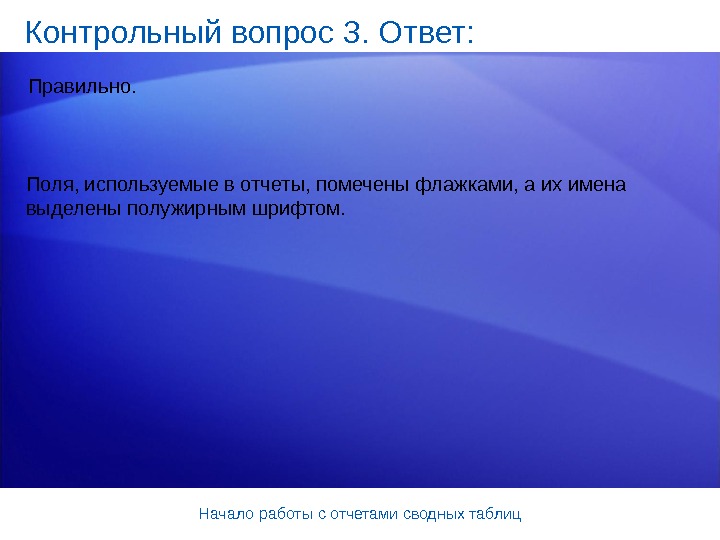 Контрольный вопрос 3. Ответ:

Правильно.

Поля, используемые в отчеты, помечены флажками, а их имена выделены полужирным шрифтом.

Начало работы с отчетами сводных таблиц